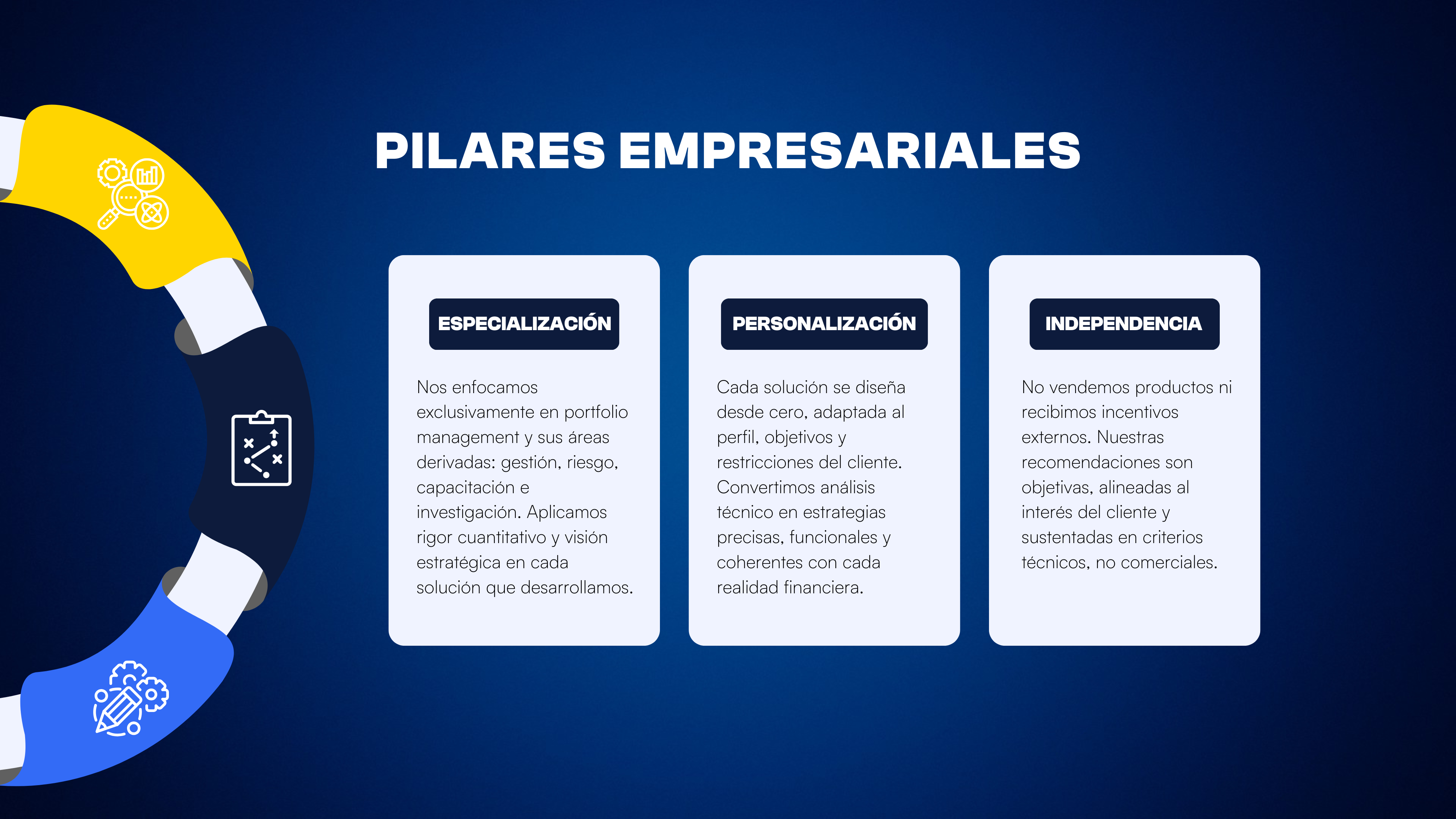 PILARES EMPRESARIALES

ESPECIALIZACIÓN

Nos enfocamos exclusivamente en portfolio management y sus áreas derivadas: gestión, riesgo, capacitación e investigación. Aplicamos rigor cuantitativo y visión estratégica en cada solución que desarrollamos.

PERSONALIZACIÓN

Cada solución se diseña desde cero, adaptada al perfil, objetivos y restricciones del cliente. Convertimos análisis técnico en estrategias precisas, funcionales y coherentes con cada realidad financiera.

INDEPENDENCIA

No vendemos productos ni recibimos incentivos externos. Nuestras recomendaciones son objetivas, alineadas al interés del cliente y sustentadas en criterios técnicos, no comerciales.